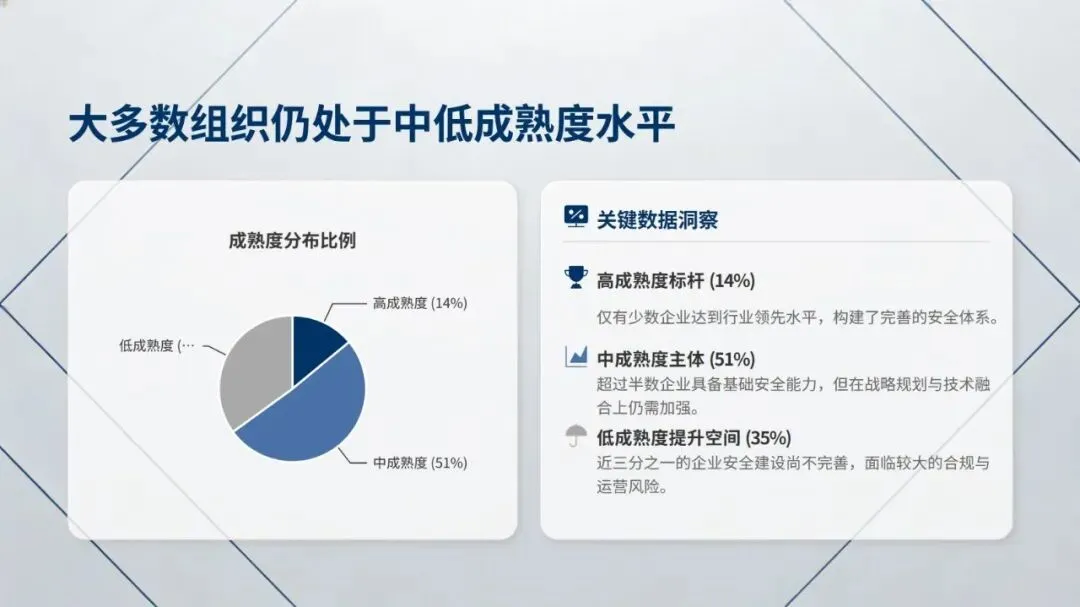 大多数组织仍处于中低成熟度水平

成熟度分布比例

高成熟度 (14%)

低成熟度 (…

中成熟度 (51%)

关键数据洞察

高成熟度标杆 (14%)

仅有少数企业达到行业领先水平，构建了完善的安全体系。

中成熟度主体 (51%)

超过半数企业具备基础安全能力，但在战略规划与技术融合上仍需加强。

低成熟度提升空间 (35%)

近三分之一的企业安全建设尚不完善，面临较大的合规与运营风险。